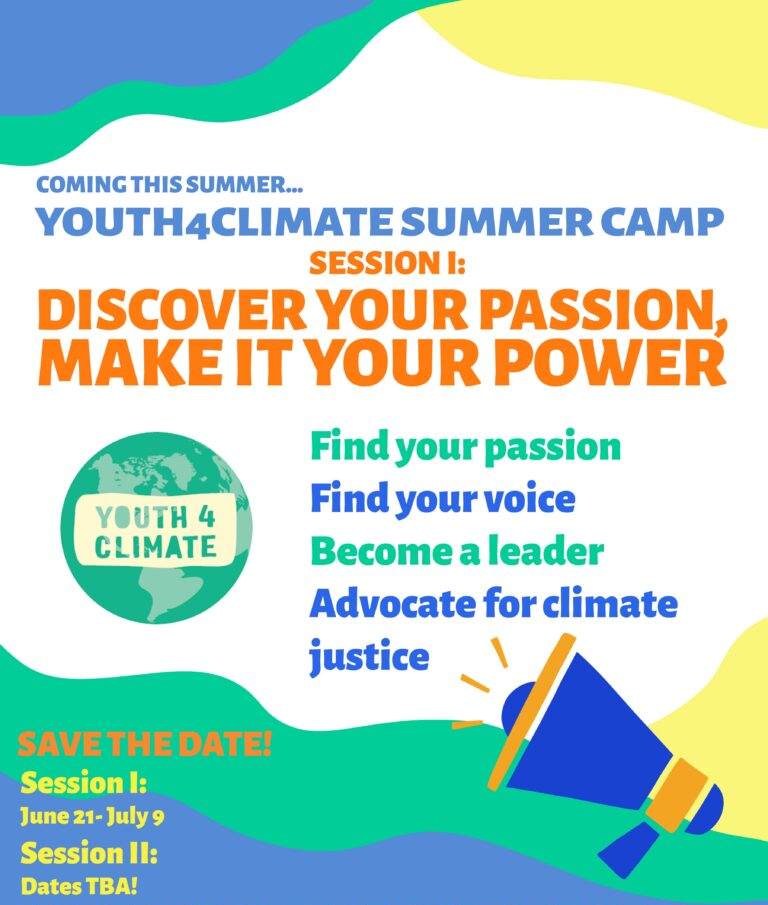 COMING THIS SUMMER...
YOUTH4CLIMATE SUMMER CAMP
SESSION I:
DISCOVER YOUR PASSION, MAKE IT YOUR POWER

YOUTH 4 CLIMATE

Find your passion
Find your voice
Become a leader
Advocate for climate justice

SAVE THE DATE!
Session I:
June 21- July 9
Session II:
Dates TBA!